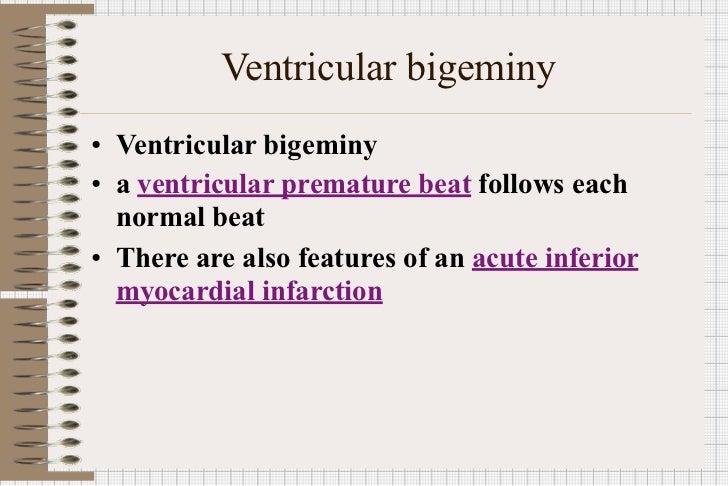 Ventricular bigeminy

• Ventricular bigeminy
• a ventricular premature beat follows each normal beat
• There are also features of an acute inferior myocardial infarction